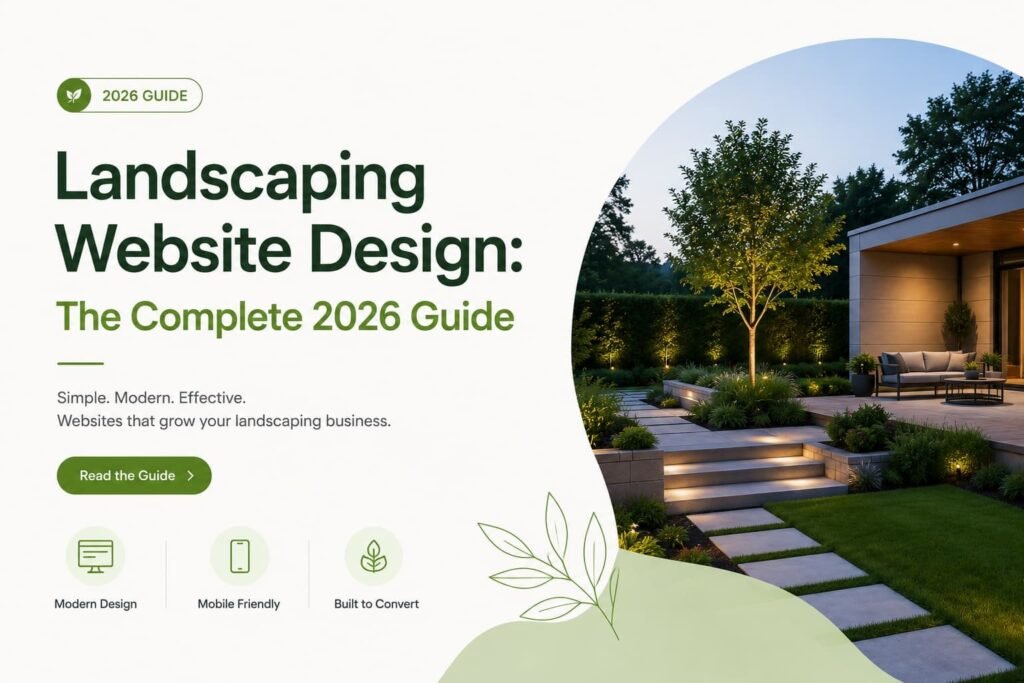 2026 GUIDE

Landscaping Website Design:

The Complete 2026 Guide

Simple. Modern. Effective.
Websites that grow your landscaping business.

Read the Guide >

Modern Design

Mobile Friendly

Built to Convert